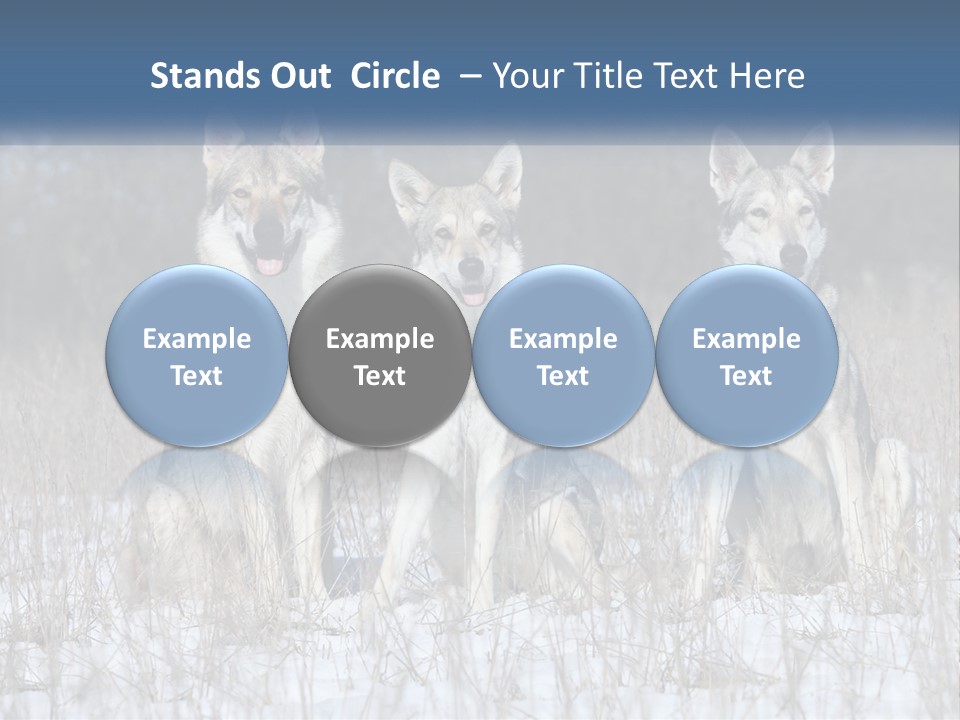 Stands Out Circle – Your Title Text Here

Example Text

Example Text

Example Text

Example Text